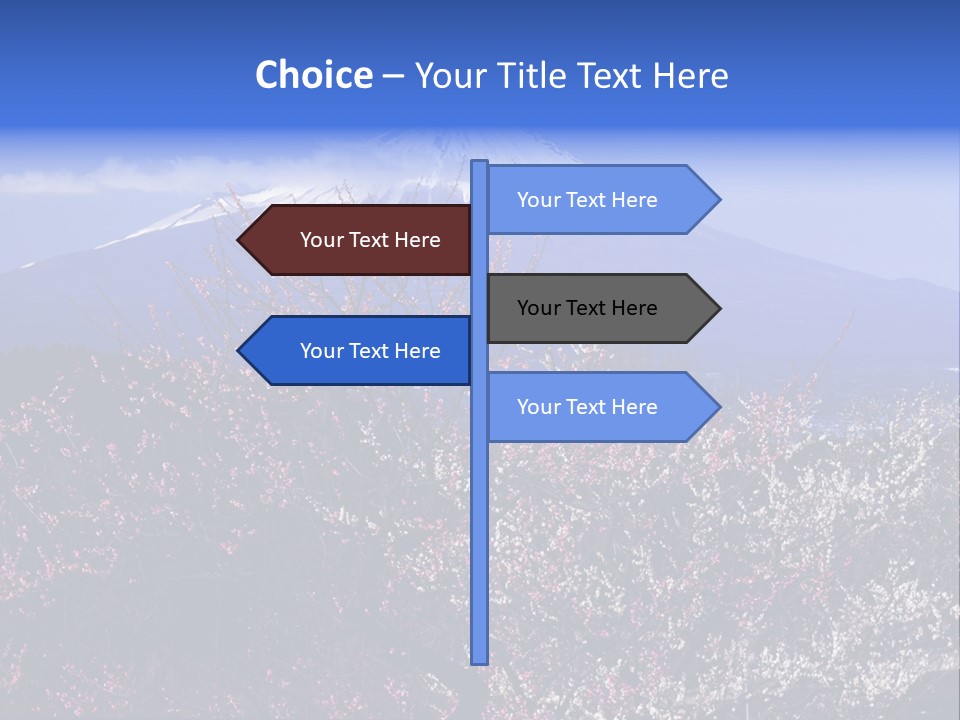 Choice – Your Title Text Here

Your Text Here

Your Text Here

Your Text Here

Your Text Here

Your Text Here